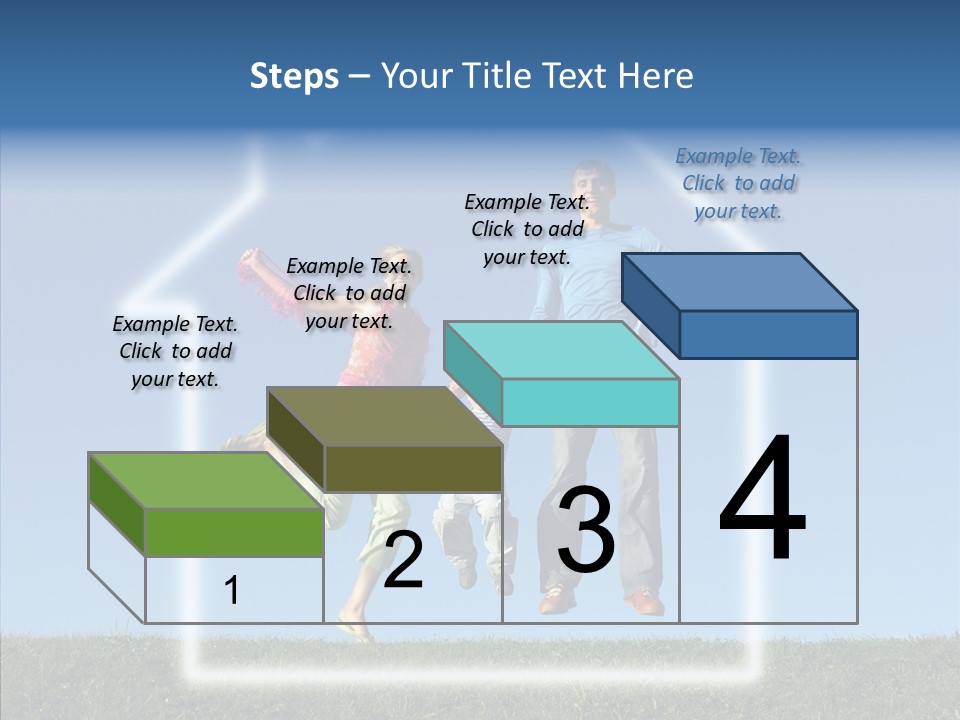 Steps – Your Title Text Here

Example Text. Click to add your text.

Example Text. Click to add your text.

Example Text. Click to add your text.

Example Text. Click to add your text.

1

2

3

4